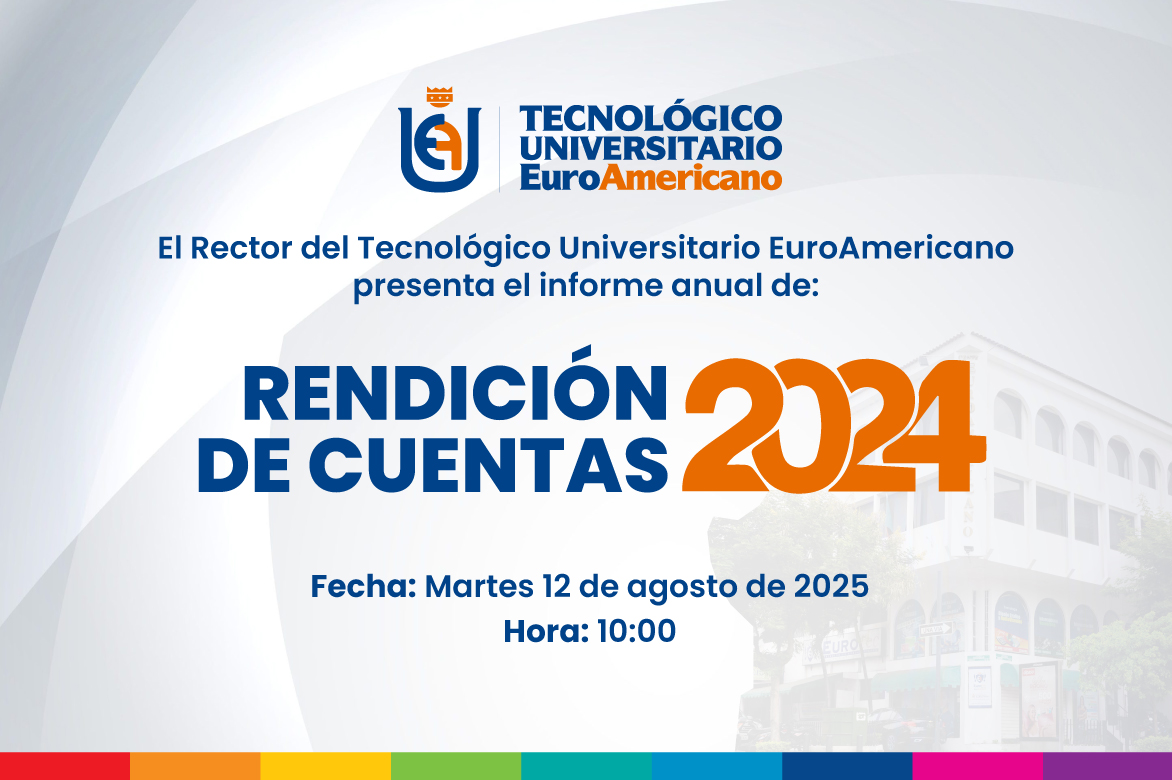 TECNOLÓGICO UNIVERSITARIO EuroAmericano

El Rector del Tecnológico Universitario EuroAmericano presenta el informe anual de:

RENDICIÓN DE CUENTAS 2024

Fecha: Martes 12 de agosto de 2025
Hora: 10:00